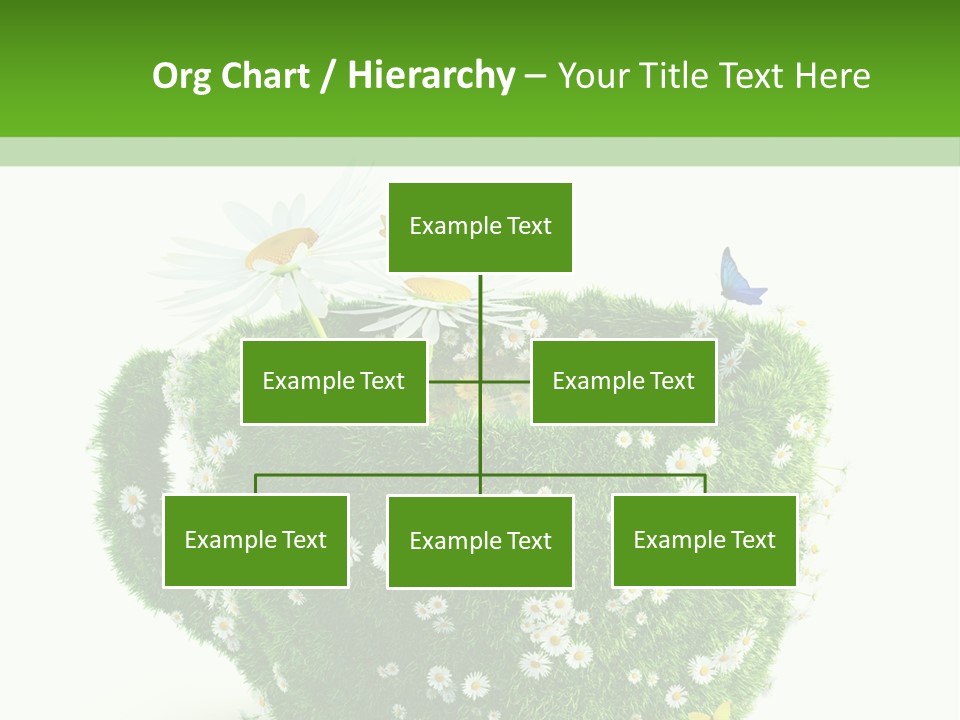 Org Chart / Hierarchy – Your Title Text Here

Example Text

Example Text

Example Text

Example Text

Example Text

Example Text